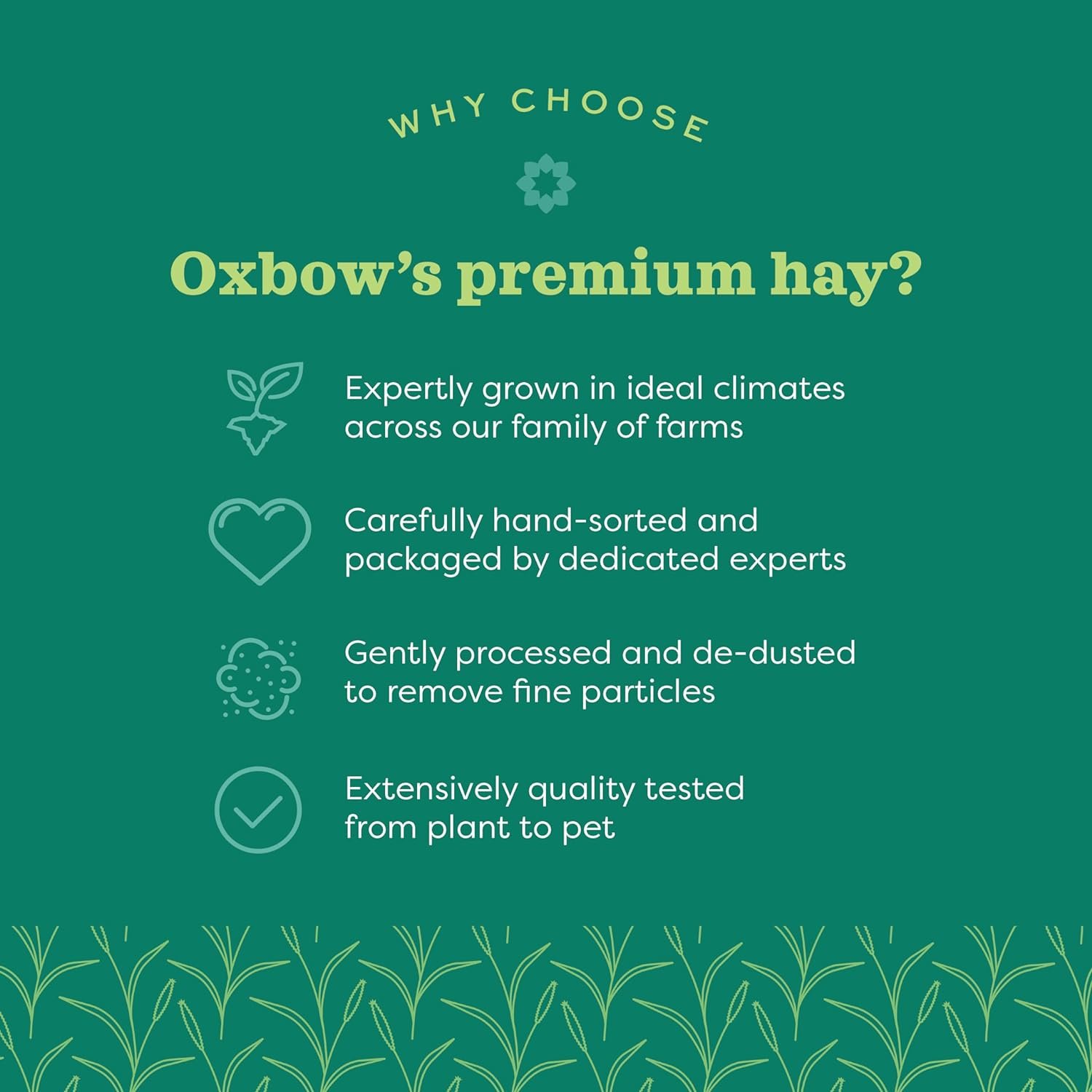 WHY CHOOSE

Oxbow's premium hay?

Expertly grown in ideal climates across our family of farms

Carefully hand-sorted and packaged by dedicated experts

Gently processed and de-dusted to remove fine particles

Extensively quality tested from plant to pet